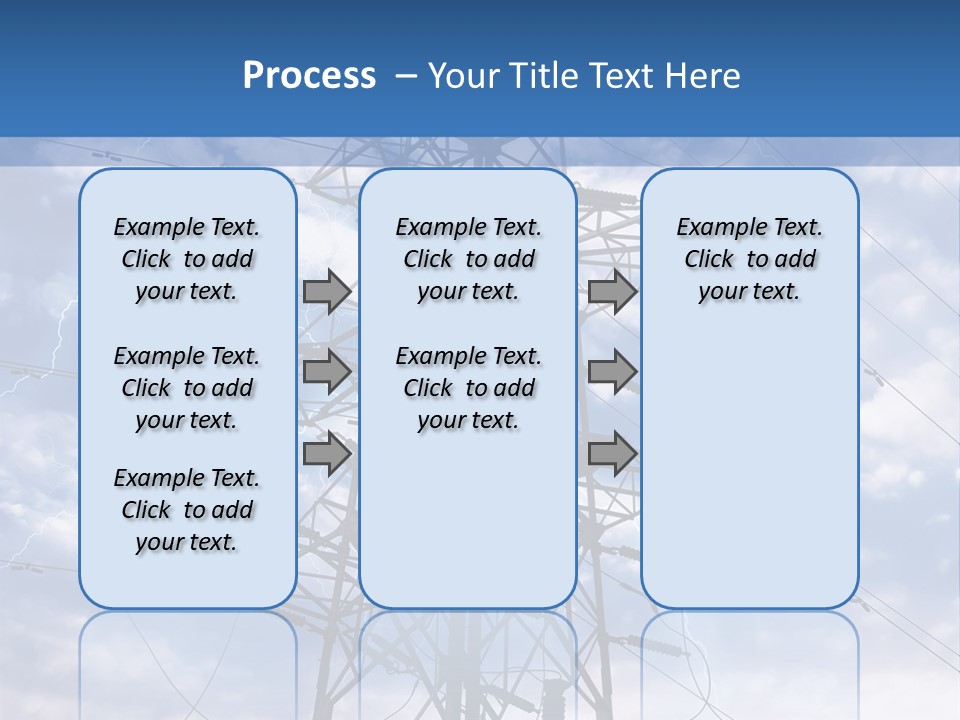 Process – Your Title Text Here

Example Text. Click to add your text.

Example Text. Click to add your text.

Example Text. Click to add your text.

Example Text. Click to add your text.

Example Text. Click to add your text.

Example Text. Click to add your text.